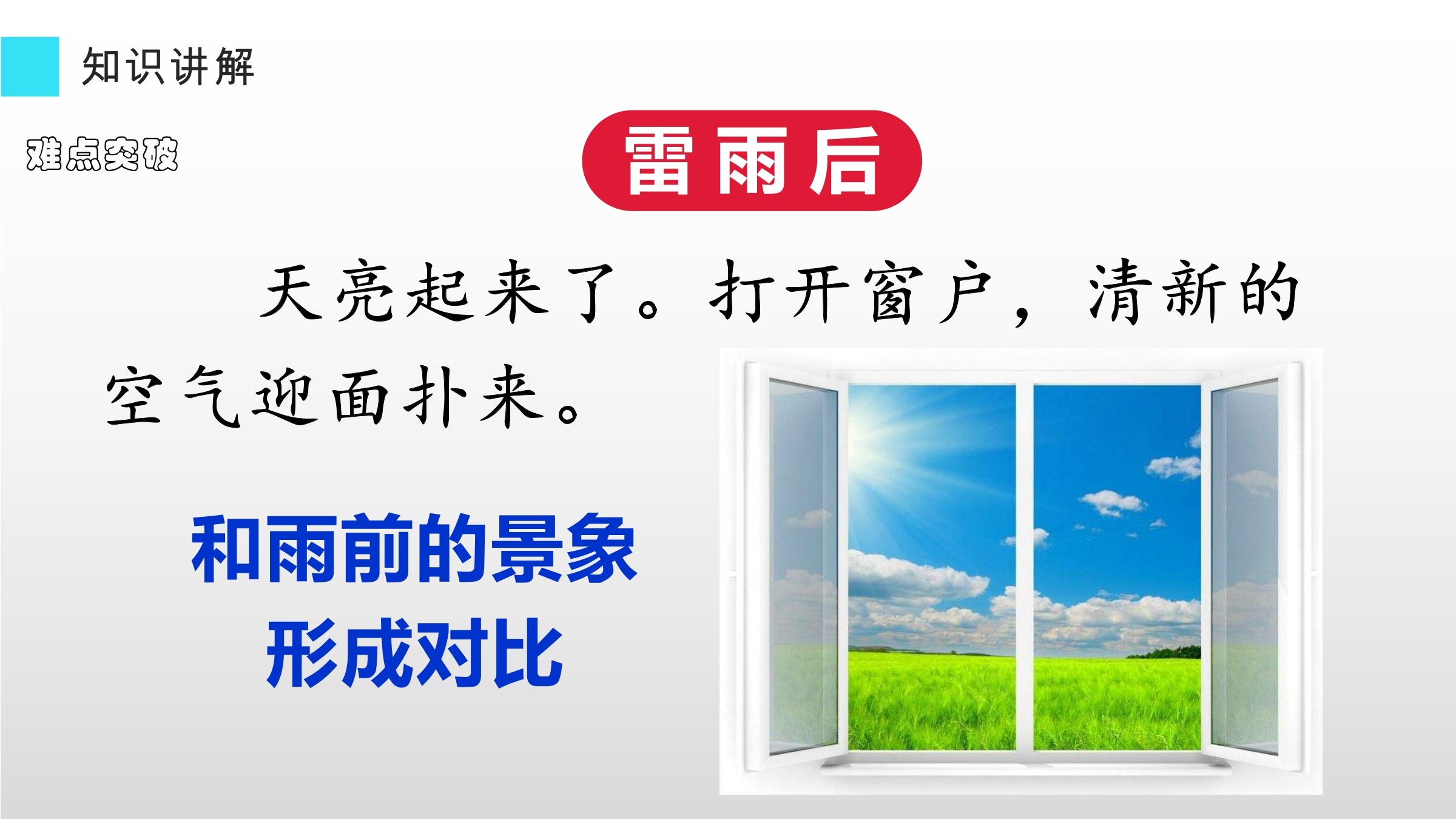 知识讲解

难点突破

雷雨后

天亮起来了。打开窗户，清新的空气迎面扑来。

和雨前的景象形成对比